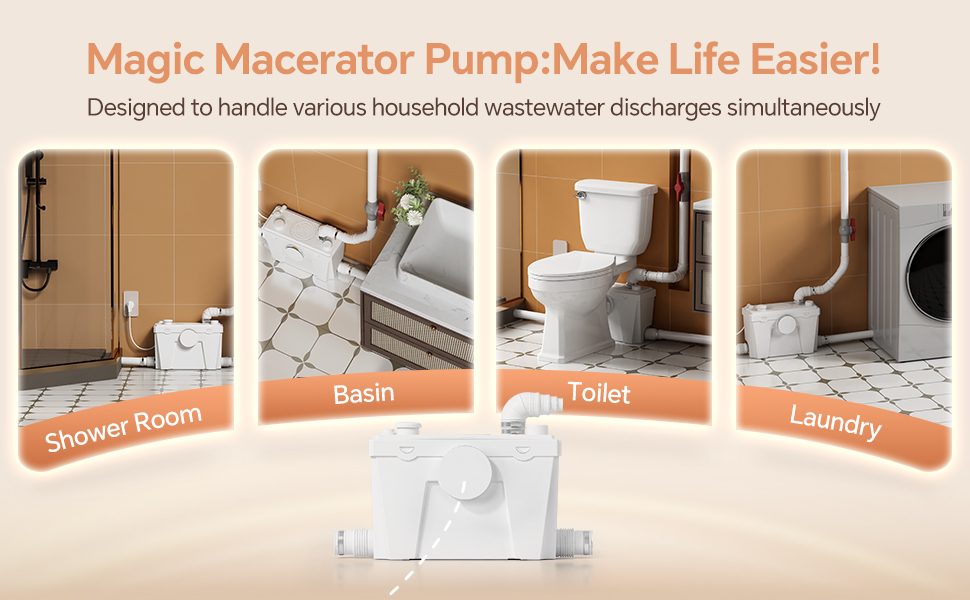 Magic Macerator Pump:Make Life Easier!

Designed to handle various household wastewater discharges simultaneously

Shower Room

Basin

Toilet

Laundry